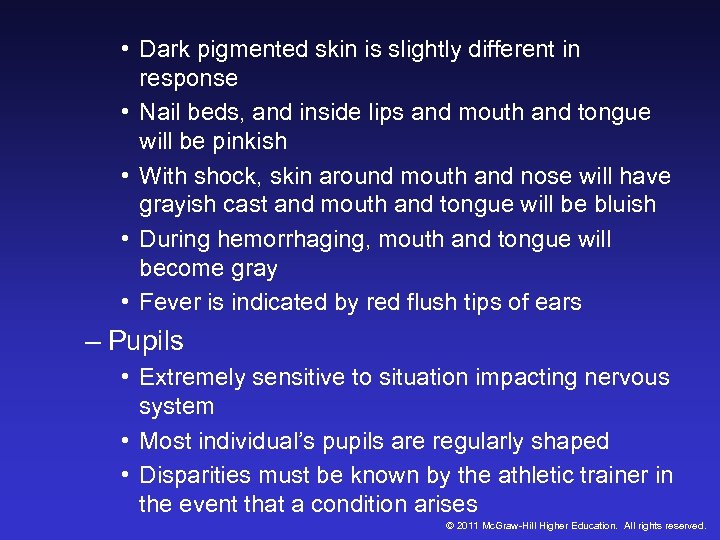 • Dark pigmented skin is slightly different in response

• Nail beds, and inside lips and mouth and tongue will be pinkish

• With shock, skin around mouth and nose will have grayish cast and mouth and tongue will be bluish

• During hemorrhaging, mouth and tongue will become gray

• Fever is indicated by red flush tips of ears

– Pupils

• Extremely sensitive to situation impacting nervous system

• Most individual's pupils are regularly shaped

• Disparities must be known by the athletic trainer in the event that a condition arises

© 2011 McGraw-Hill Higher Education. All rights reserved.